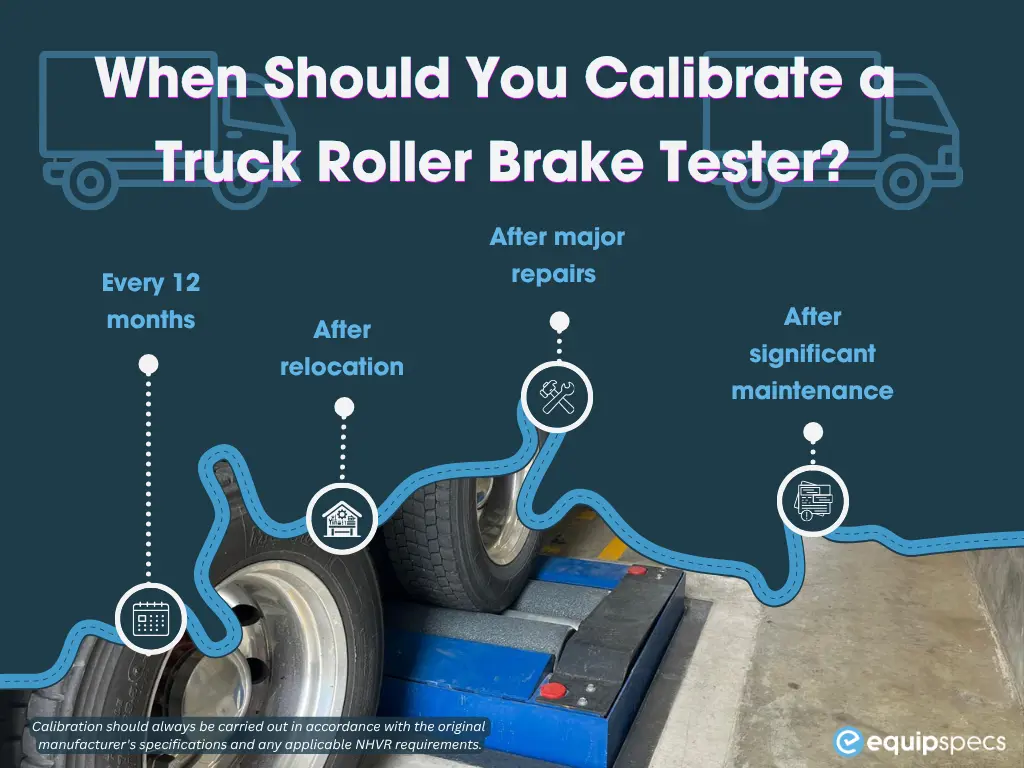 When Should You Calibrate a Truck Roller Brake Tester?

Every 12 months

After relocation

After major repairs

After significant maintenance

Calibration should always be carried out in accordance with the original manufacturer's specifications and any applicable NHVR requirements.

equipspecs